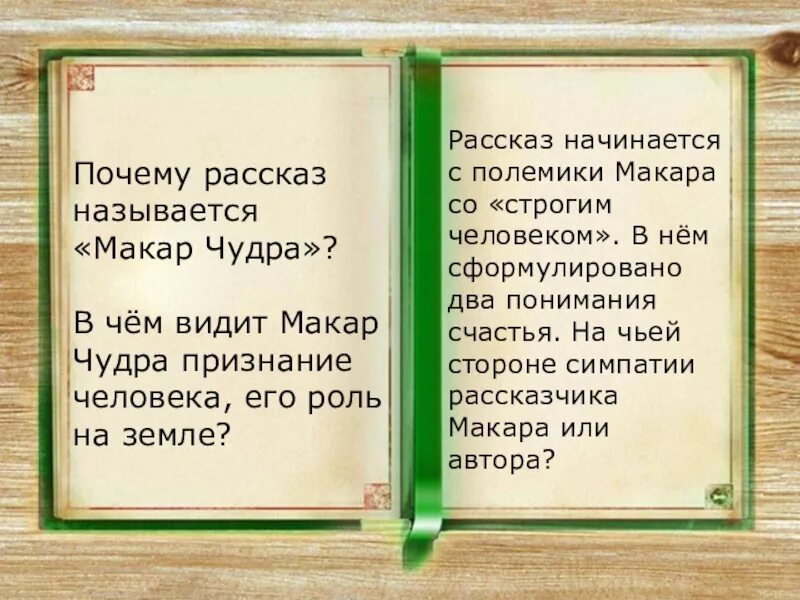 Почему рассказ называется «Макар Чудра»?

В чём видит Макар Чудра признание человека, его роль на земле?

Рассказ начинается с полемики Макара со «строгим человеком». В нём сформулировано два понимания счастья. На чьей стороне симпатии рассказчика Макара или автора?